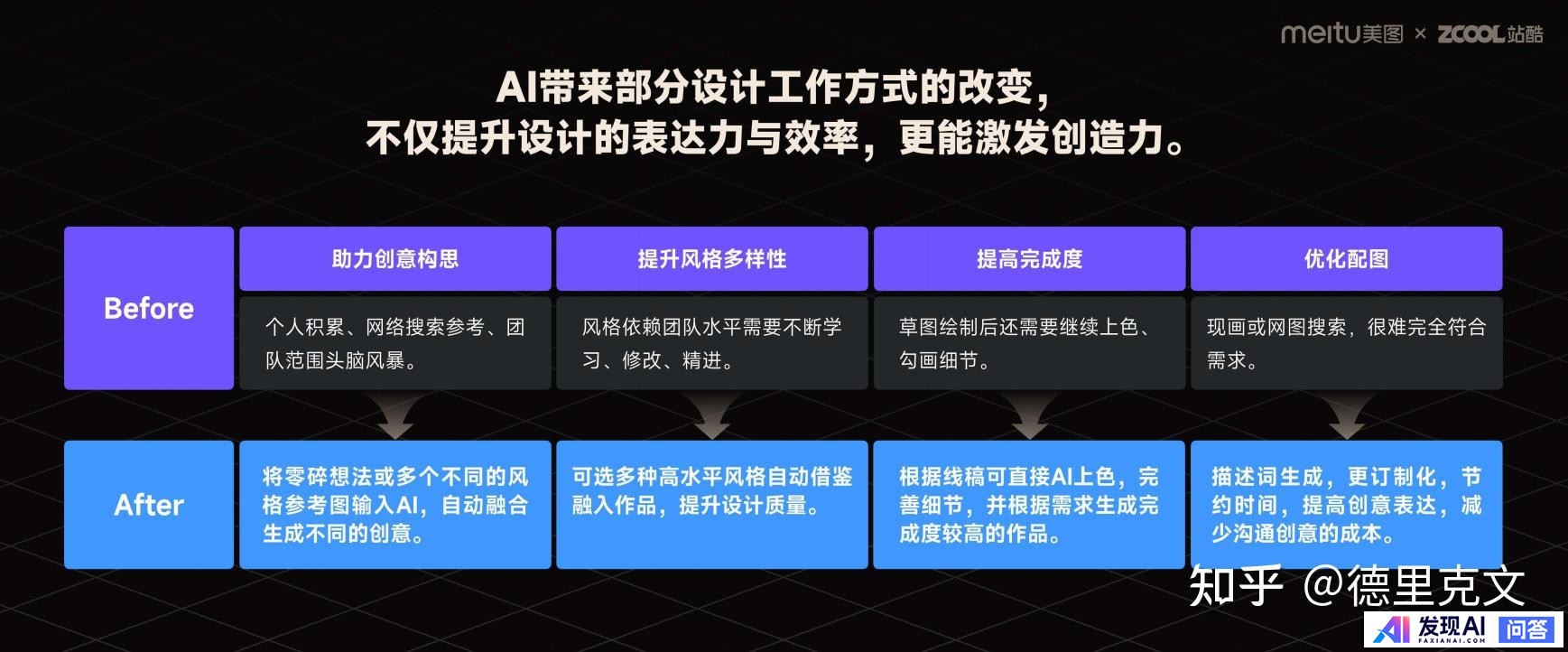 meitu美图 × ZCOOL站酷

AI带来部分设计工作方式的改变，
不仅提升设计的表达力与效率，更能激发创造力。

| | 助力创意构思 | 提升风格多样性 | 提高完成度 | 优化配图 |
|---|---|---|---|---|
| Before | 个人积累、网络搜索参考、团队范围头脑风暴。 | 风格依赖团队水平需要不断学习、修改、精进。 | 草图绘制后还需要继续上色、勾画细节。 | 现画或网图搜索，很难完全符合需求。 |
| After | 将零碎想法或多个不同的风格参考图输入AI，自动融合生成不同的创意。 | 可选多种高水平风格自动借鉴融入作品，提升设计质量。 | 根据线稿可直接AI上色，完善细节，并根据需求生成完成度较高的作品。 | 描述词生成，更订制化，节约时间，提高创意表达，减少沟通创意的成本。 |

知乎 @德里克文

AI 发现AI FAXIANAI.COM 问答